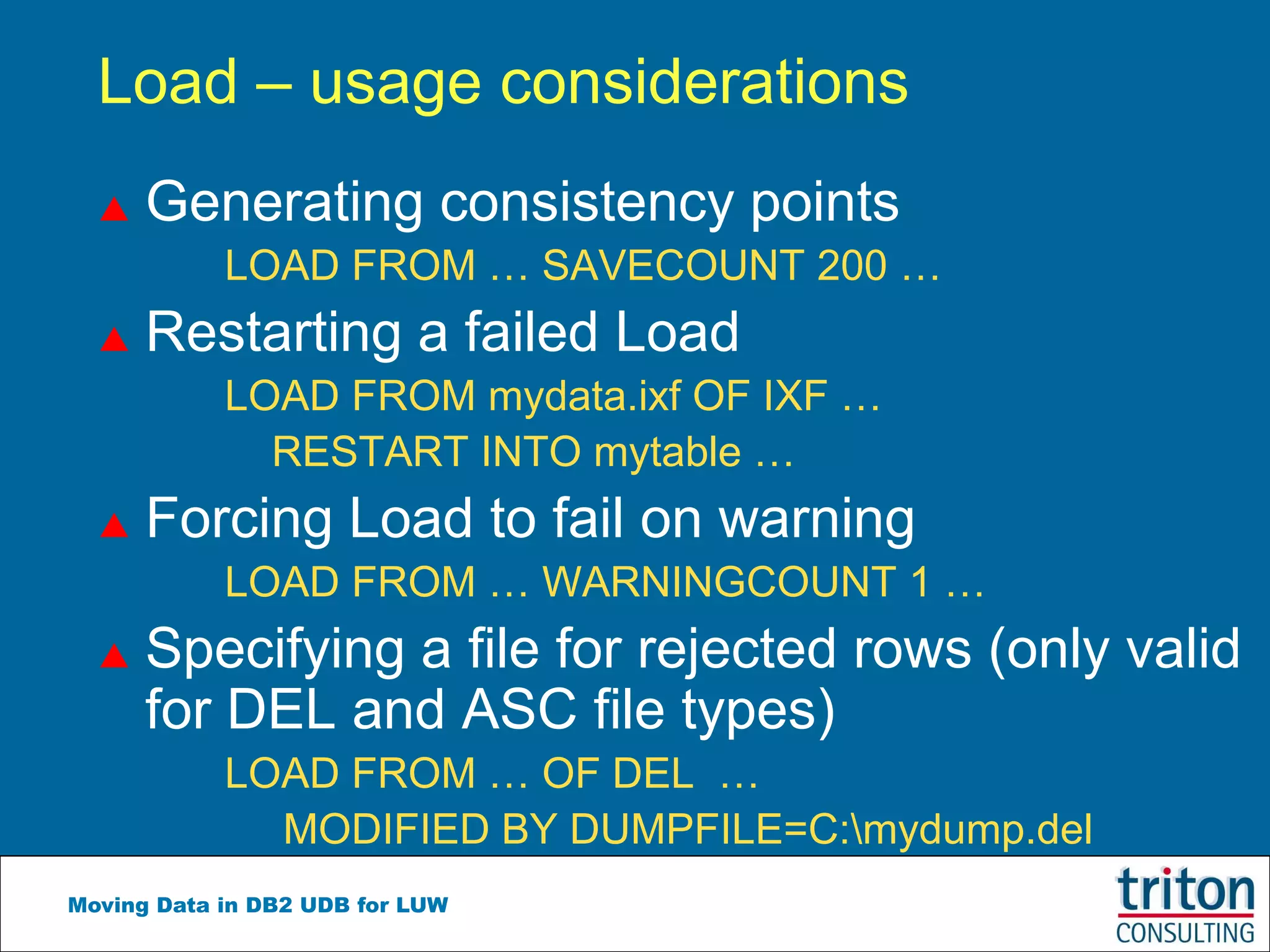 Load – usage considerations

Generating consistency points

LOAD FROM … SAVECOUNT 200 …

Restarting a failed Load

LOAD FROM mydata.ixf OF IXF …
RESTART INTO mytable …

Forcing Load to fail on warning

LOAD FROM … WARNINGCOUNT 1 …

Specifying a file for rejected rows (only valid for DEL and ASC file types)

LOAD FROM … OF DEL …
MODIFIED BY DUMPFILE=C:\mydump.del

Moving Data in DB2 UDB for LUW

triton
CONSULTING